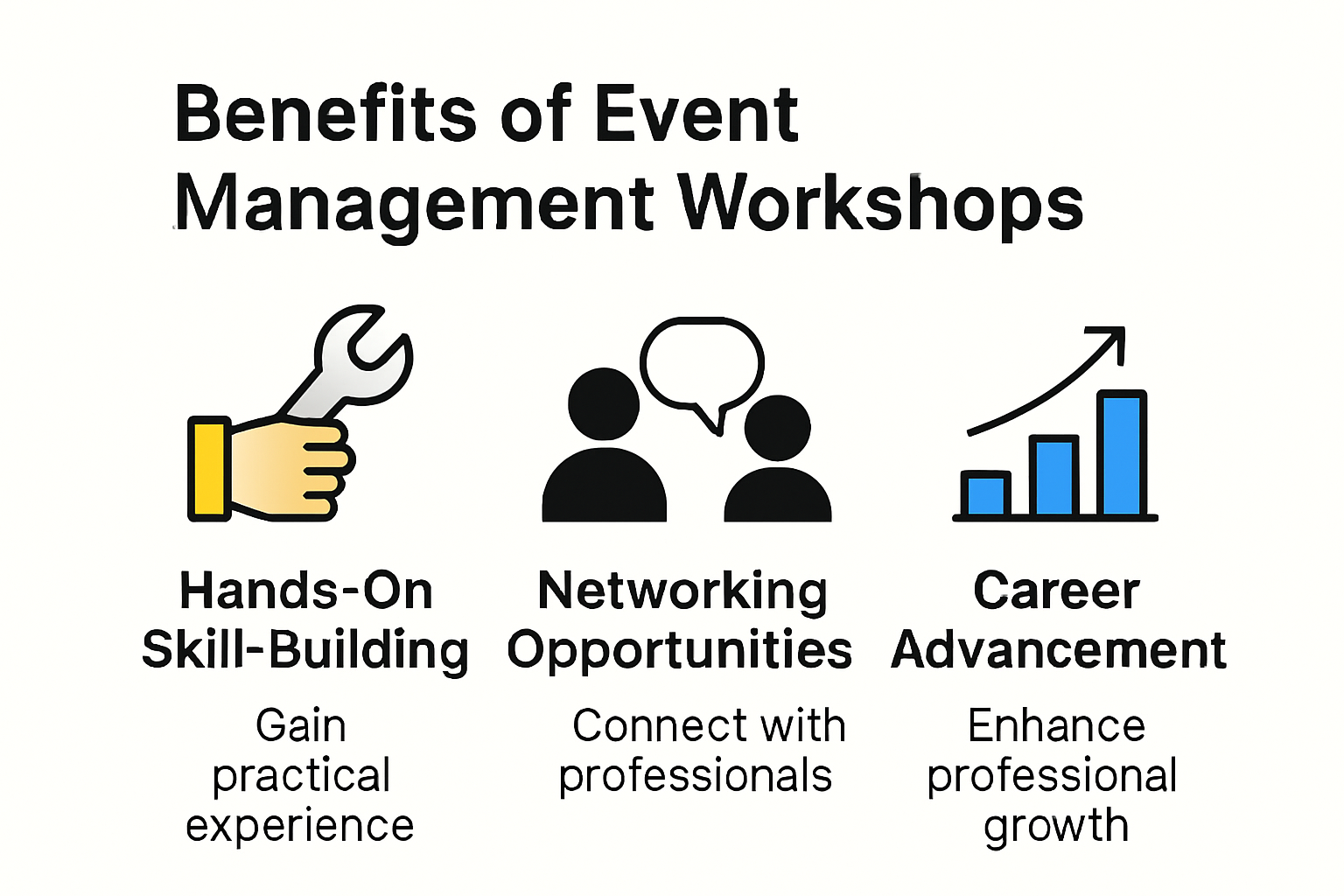 Benefits of Event Management Workshops

Hands-On Skill-Building

Gain practical experience

Networking Opportunities

Connect with professionals

Career Advancement

Enhance professional growth